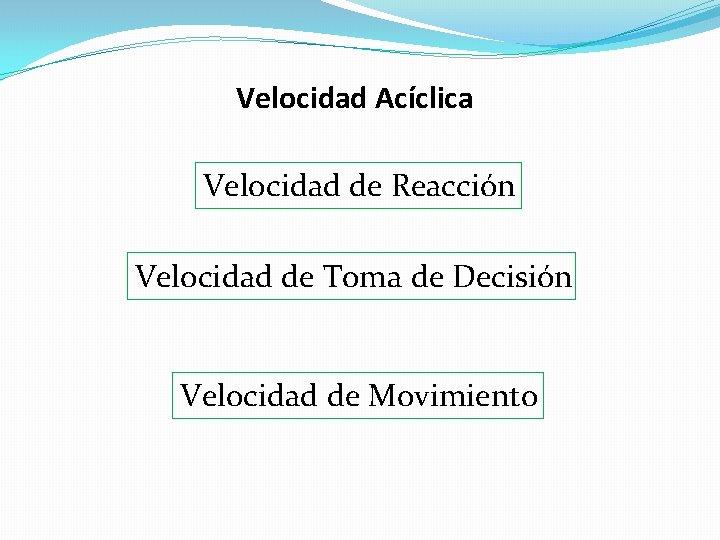 Velocidad Acíclica

Velocidad de Reacción

Velocidad de Toma de Decisión

Velocidad de Movimiento